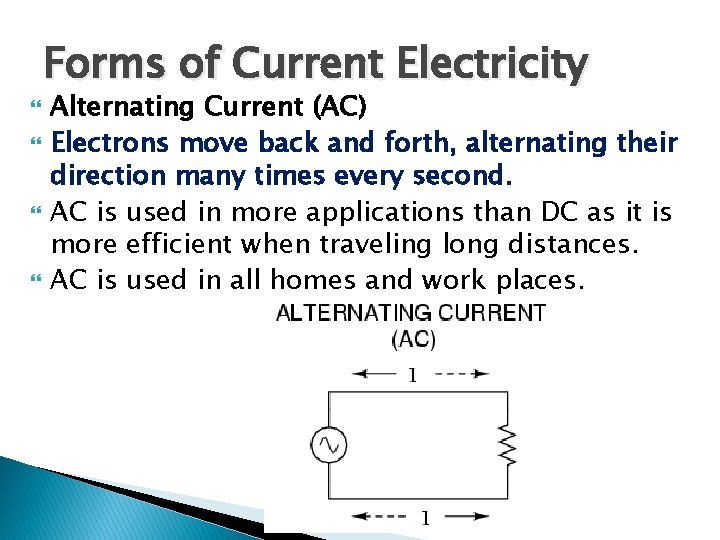 Forms of Current Electricity

Alternating Current (AC)

Electrons move back and forth, alternating their direction many times every second.

AC is used in more applications than DC as it is more efficient when traveling long distances.

AC is used in all homes and work places.

ALTERNATING CURRENT
(AC)

I

I